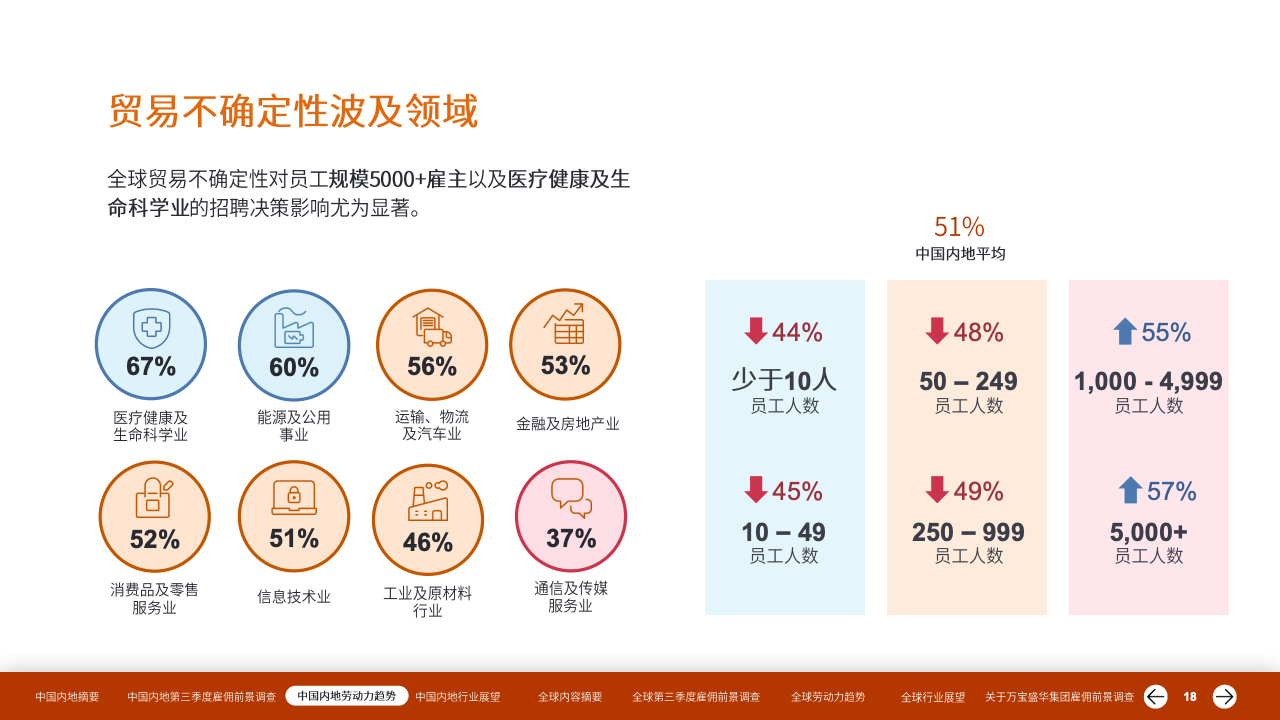 贸易不确定性波及领域

全球贸易不确定性对员工规模5000+雇主以及医疗健康及生命科学业的招聘决策影响尤为显著。

67%
医疗健康及生命科学业

60%
能源及公用事业

56%
运输、物流及汽车业

53%
金融及房地产业

52%
消费品及零售服务业

51%
信息技术业

46%
工业及原材料行业

37%
通信及传媒服务业

51%
中国内地平均

44%
少于10人
员工人数

45%
10 – 49
员工人数

48%
50 – 249
员工人数

49%
250 – 999
员工人数

55%
1,000 - 4,999
员工人数

57%
5,000+
员工人数

中国内地摘要 中国内地第三季度雇佣前景调查 中国内地劳动力趋势 中国内地行业展望 全球内容摘要 全球第三季度雇佣前景调查 全球劳动力趋势 全球行业展望 关于万宝盛华集团雇佣前景调查 18